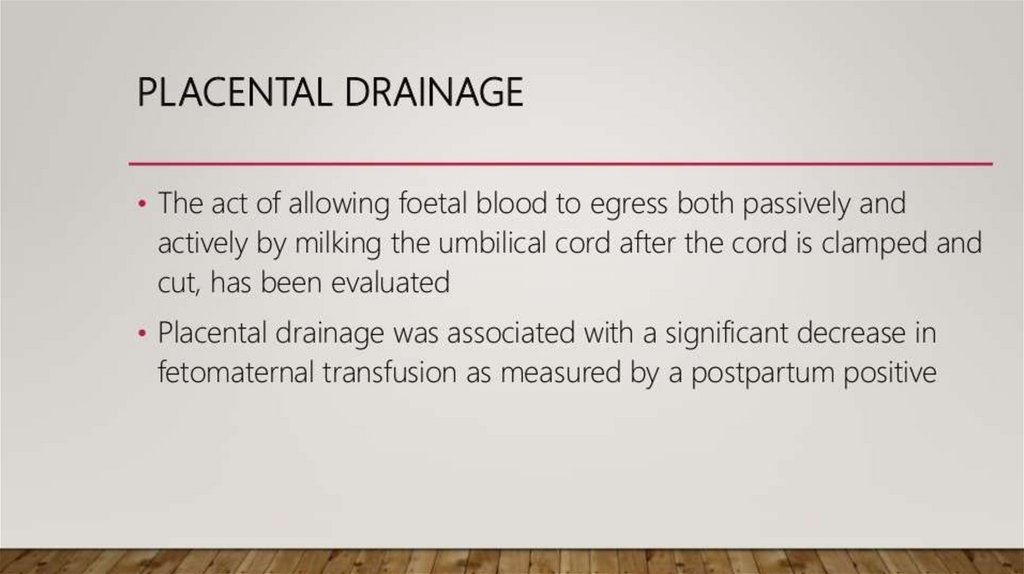 PLACENTAL DRAINAGE

• The act of allowing foetal blood to egress both passively and actively by milking the umbilical cord after the cord is clamped and cut, has been evaluated

• Placental drainage was associated with a significant decrease in fetomaternal transfusion as measured by a postpartum positive